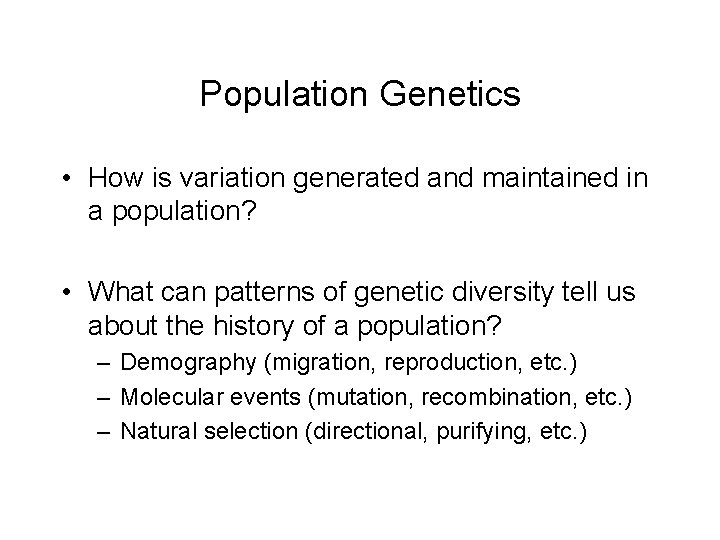 Population Genetics

• How is variation generated and maintained in a population?

• What can patterns of genetic diversity tell us about the history of a population?
– Demography (migration, reproduction, etc.)
– Molecular events (mutation, recombination, etc.)
– Natural selection (directional, purifying, etc.)